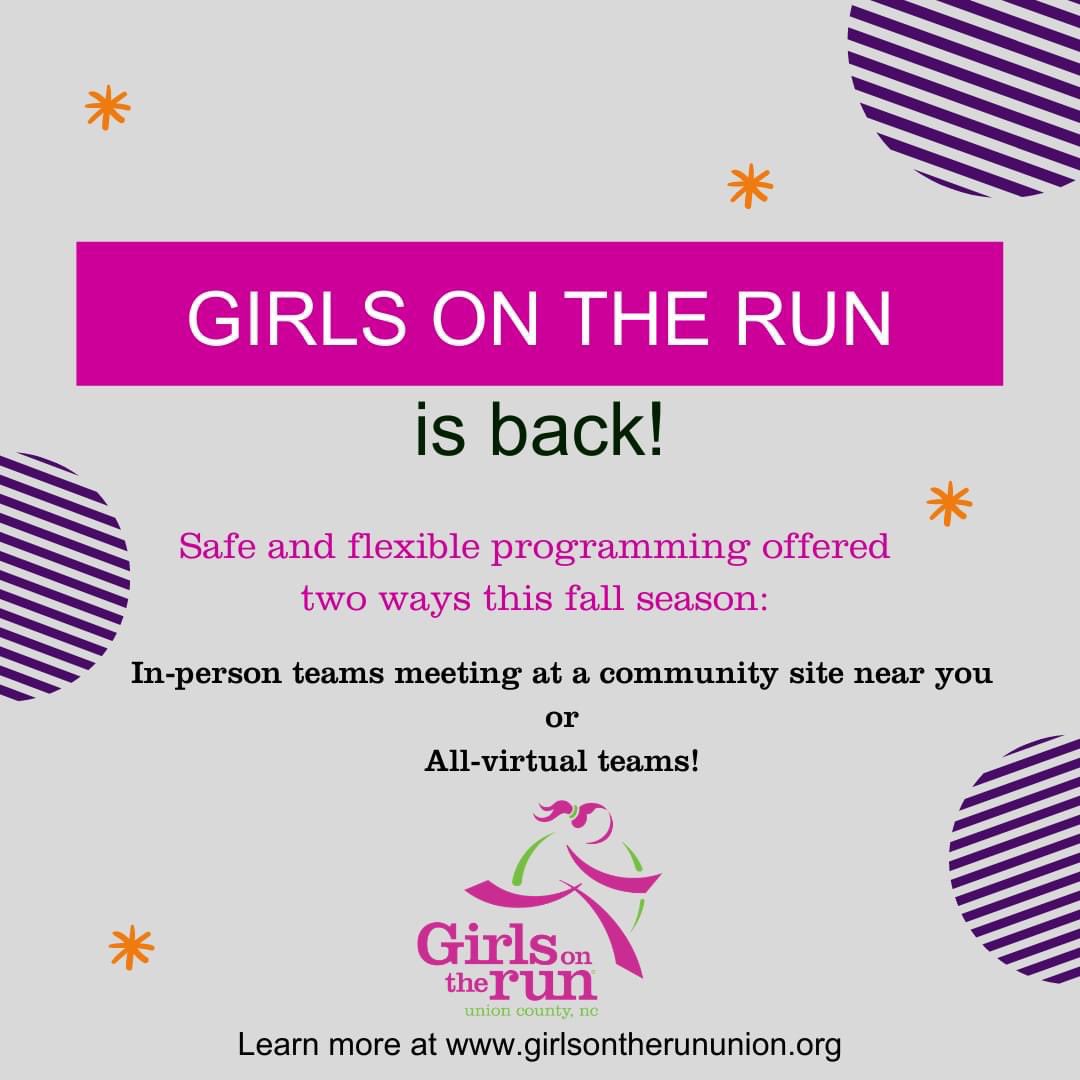 GIRLS ON THE RUN

is back!

Safe and flexible programming offered two ways this fall season:

In-person teams meeting at a community site near you
or
All-virtual teams!

Girls on the run
union county, nc

Learn more at www.girlsontherununion.org